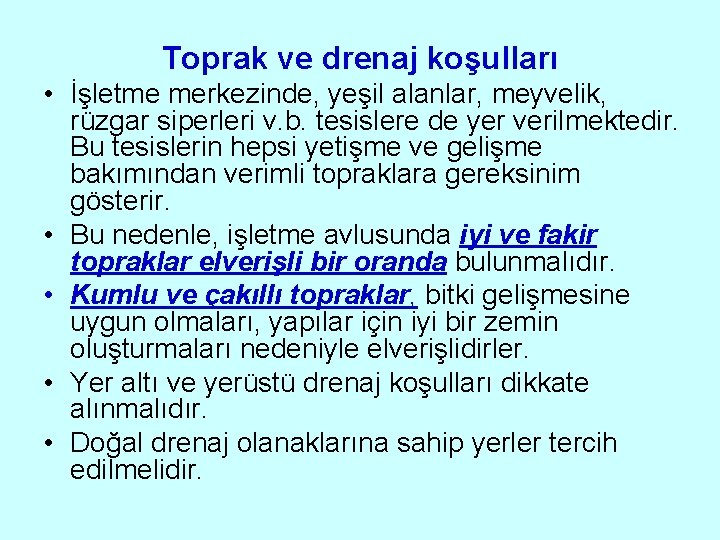 Toprak ve drenaj koşulları

• İşletme merkezinde, yeşil alanlar, meyvelik, rüzgar siperleri v.b. tesislere de yer verilmektedir. Bu tesislerin hepsi yetişme ve gelişme bakımından verimli topraklara gereksinim gösterir.

• Bu nedenle, işletme avlusunda iyi ve fakir topraklar elverişli bir oranda bulunmalıdır.

• Kumlu ve çakıllı topraklar, bitki gelişmesine uygun olmaları, yapılar için iyi bir zemin oluşturmaları nedeniyle elverişlidirler.

• Yer altı ve yerüstü drenaj koşulları dikkate alınmalıdır.

• Doğal drenaj olanaklarına sahip yerler tercih edilmelidir.